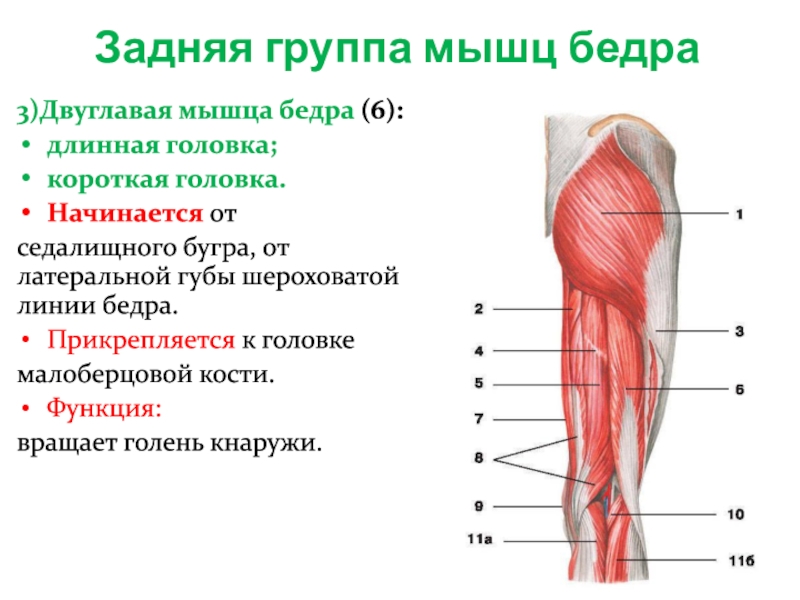 Задняя группа мышц бедра

3)Двуглавая мышца бедра (6):

• длинная головка;

• короткая головка.

• Начинается от седалищного бугра, от латеральной губы шероховатой линии бедра.

• Прикрепляется к головке малоберцовой кости.

• Функция: вращает голень кнаружи.

1
2
3
4
5
6
7
8
9
10
11а
11б